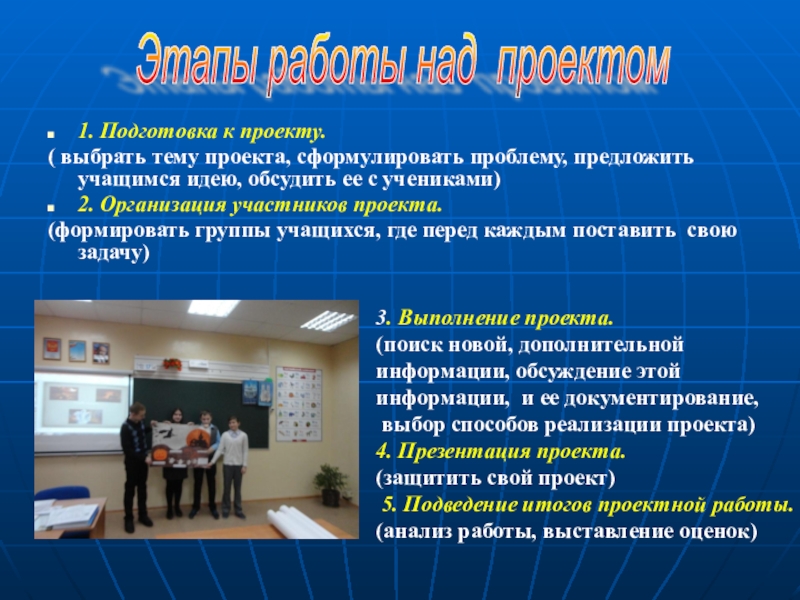 Этапы работы над проектом

1. Подготовка к проекту.
( выбрать тему проекта, сформулировать проблему, предложить учащимся идею, обсудить ее с учениками)

2. Организация участников проекта.
(формировать группы учащихся, где перед каждым поставить свою задачу)

3. Выполнение проекта.
(поиск новой, дополнительной информации, обсуждение этой информации, и ее документирование, выбор способов реализации проекта)
4. Презентация проекта.
(защитить свой проект)
5. Подведение итогов проектной работы.
(анализ работы, выставление оценок)